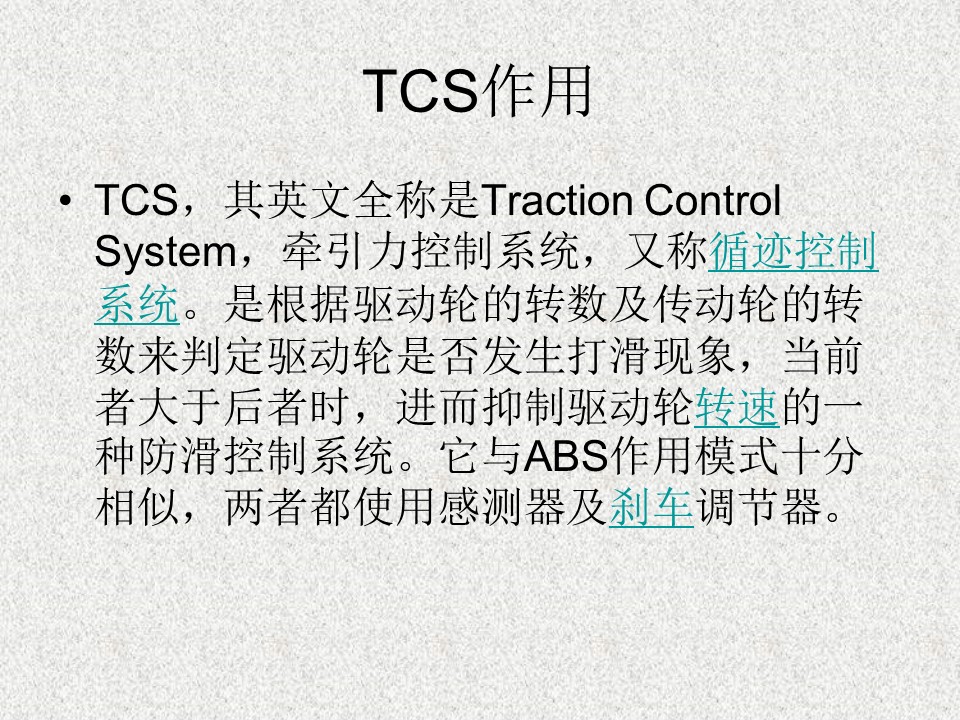 TCS作用

• TCS，其英文全称是Traction Control System，牵引力控制系统，又称循迹控制系统。是根据驱动轮的转数及传动轮的转数来判定驱动轮是否发生打滑现象，当前者大于后者时，进而抑制驱动轮转速的一种防滑控制系统。它与ABS作用模式十分相似，两者都使用感测器及刹车调节器。